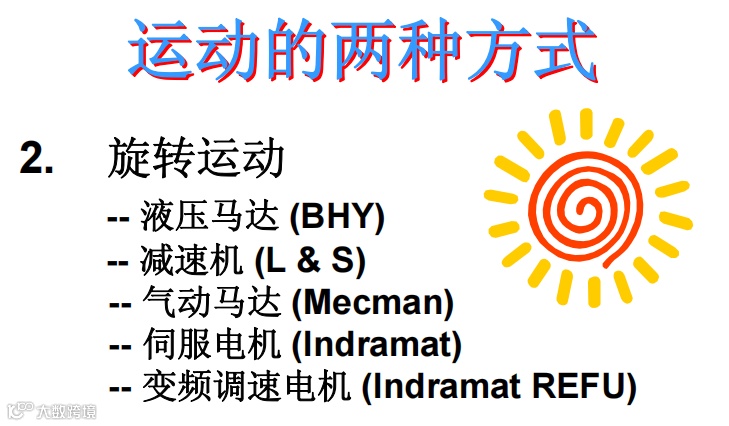 运动的两种方式

2. 旋转运动

-- 液压马达 (BHY)
-- 减速机 (L & S)
-- 气动马达 (Mecman)
-- 伺服电机 (Indramat)
-- 变频调速电机 (Indramat REFU)

大数跨境